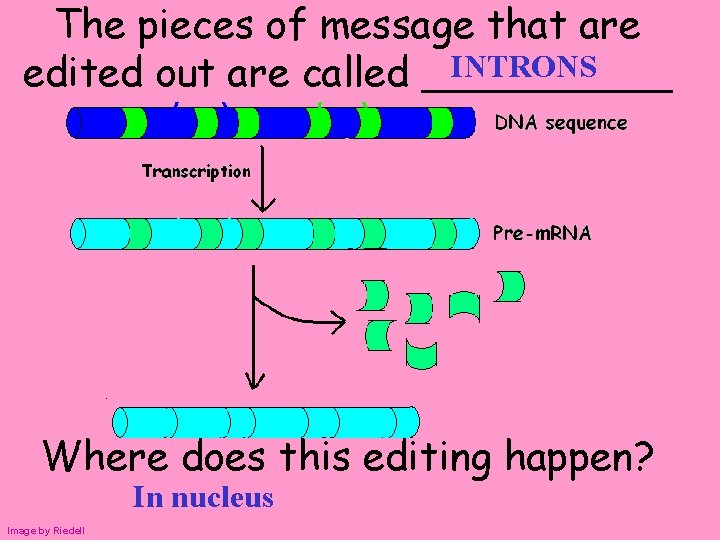 The pieces of message that are edited out are called INTRONS

DNA sequence

Transcription

Pre-mRNA

Where does this editing happen?

In nucleus

Image by Riedell